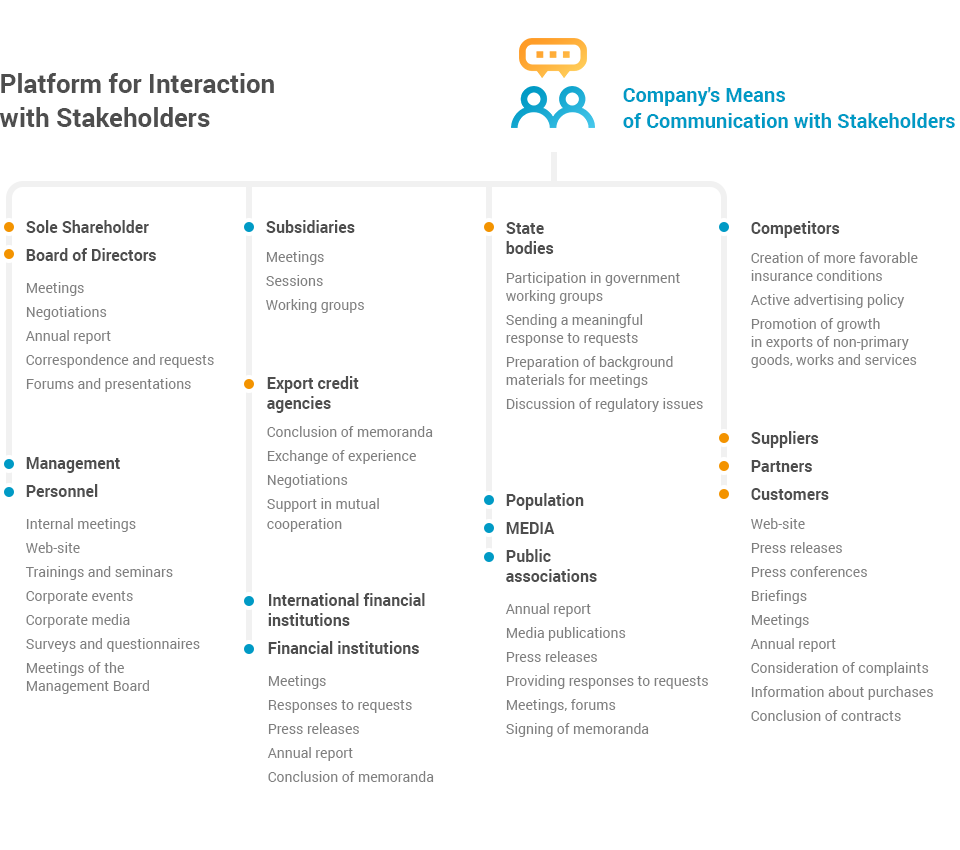 Platform for Interaction with Stakeholders

Company's Means of Communication with Stakeholders

Sole Shareholder
Board of Directors

Meetings
Negotiations
Annual report
Correspondence and requests
Forums and presentations

Management
Personnel

Internal meetings
Web-site
Trainings and seminars
Corporate events
Corporate media
Surveys and questionnaires
Meetings of the Management Board

Subsidiaries

Meetings
Sessions
Working groups

Export credit agencies

Conclusion of memoranda
Exchange of experience
Negotiations
Support in mutual cooperation

International financial institutions
Financial institutions

Meetings
Responses to requests
Press releases
Annual report
Conclusion of memoranda

State bodies

Participation in government working groups
Sending a meaningful response to requests
Preparation of background materials for meetings
Discussion of regulatory issues

Population
MEDIA
Public associations

Annual report
Media publications
Press releases
Providing responses to requests
Meetings, forums
Signing of memoranda

Competitors

Creation of more favorable insurance conditions
Active advertising policy
Promotion of growth in exports of non-primary goods, works and services

Suppliers
Partners
Customers

Web-site
Press releases
Press conferences
Briefings
Meetings
Annual report
Consideration of complaints
Information about purchases
Conclusion of contracts